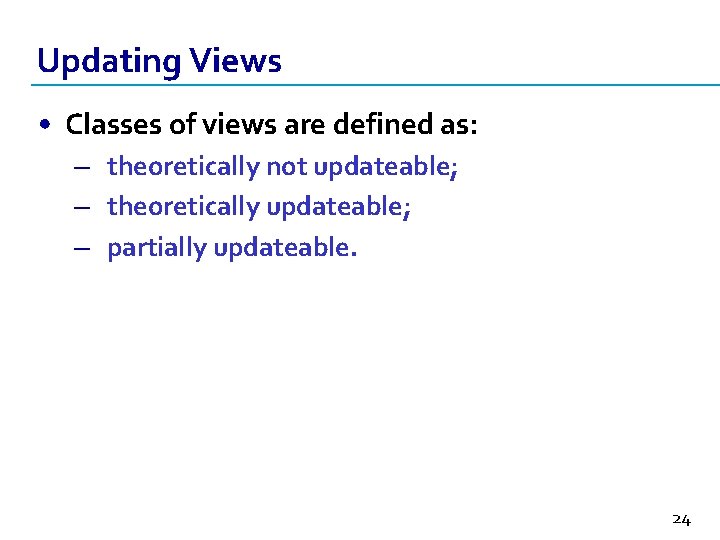 Updating Views

• Classes of views are defined as:
– theoretically not updateable;
– theoretically updateable;
– partially updateable.

24